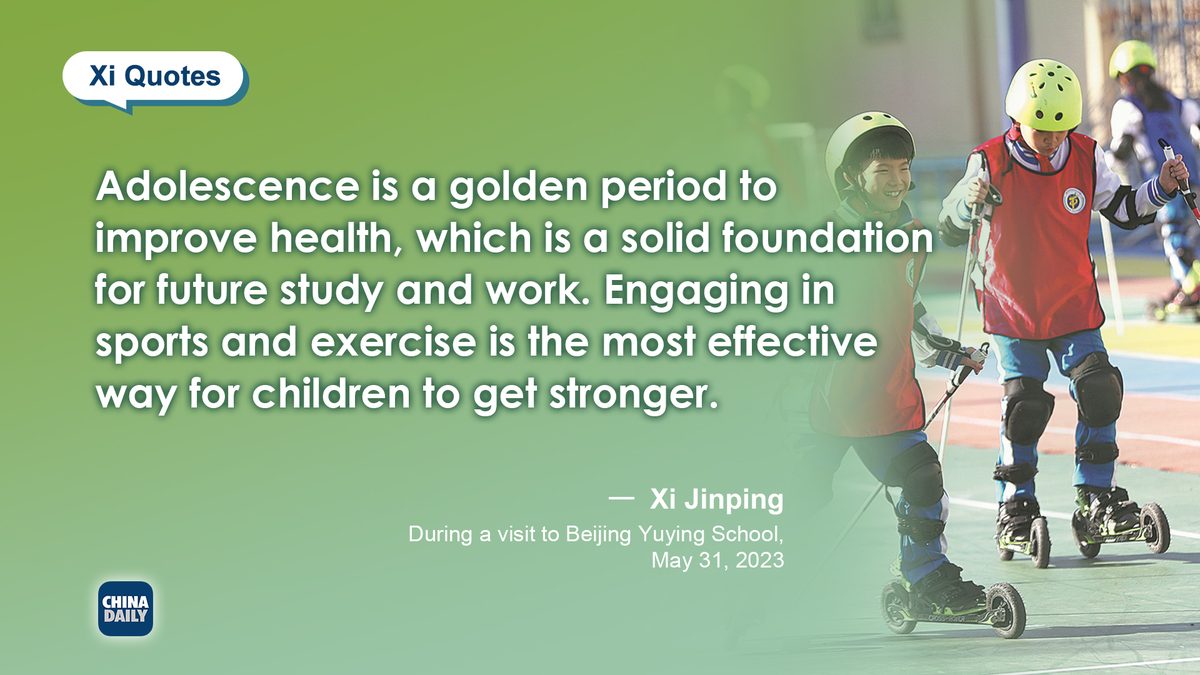 Xi Quotes

Adolescence is a golden period to improve health, which is a solid foundation for future study and work. Engaging in sports and exercise is the most effective way for children to get stronger.

— Xi Jinping

During a visit to Beijing Yuying School, May 31, 2023

CHINA DAILY